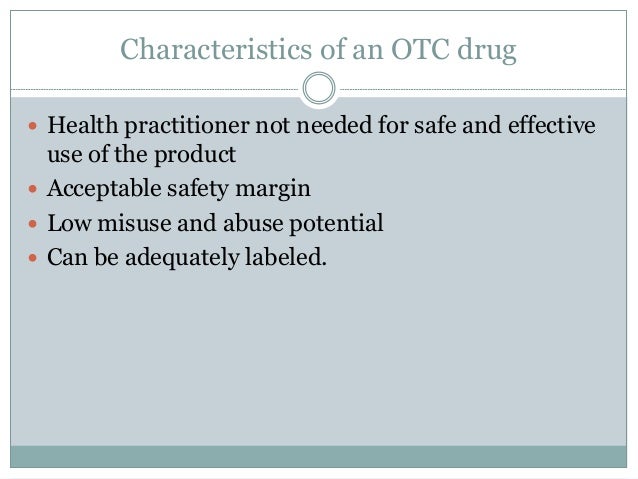 Characteristics of an OTC drug

- Health practitioner not needed for safe and effective use of the product
- Acceptable safety margin
- Low misuse and abuse potential
- Can be adequately labeled.